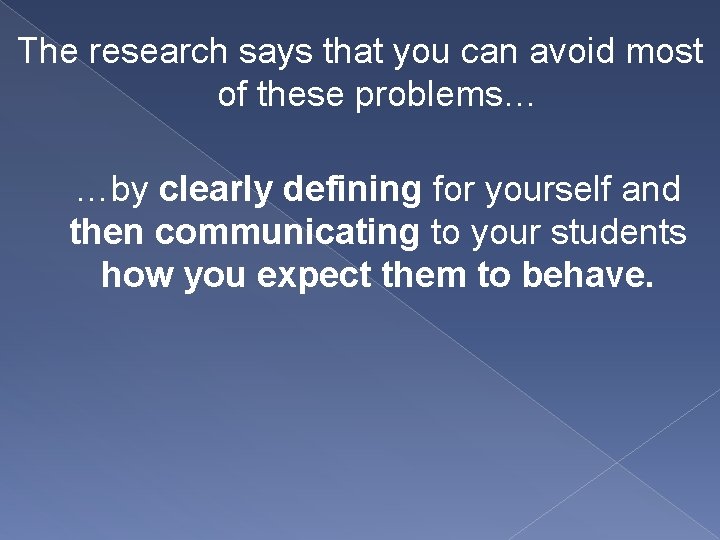 The research says that you can avoid most of these problems…

…by clearly defining for yourself and then communicating to your students how you expect them to behave.